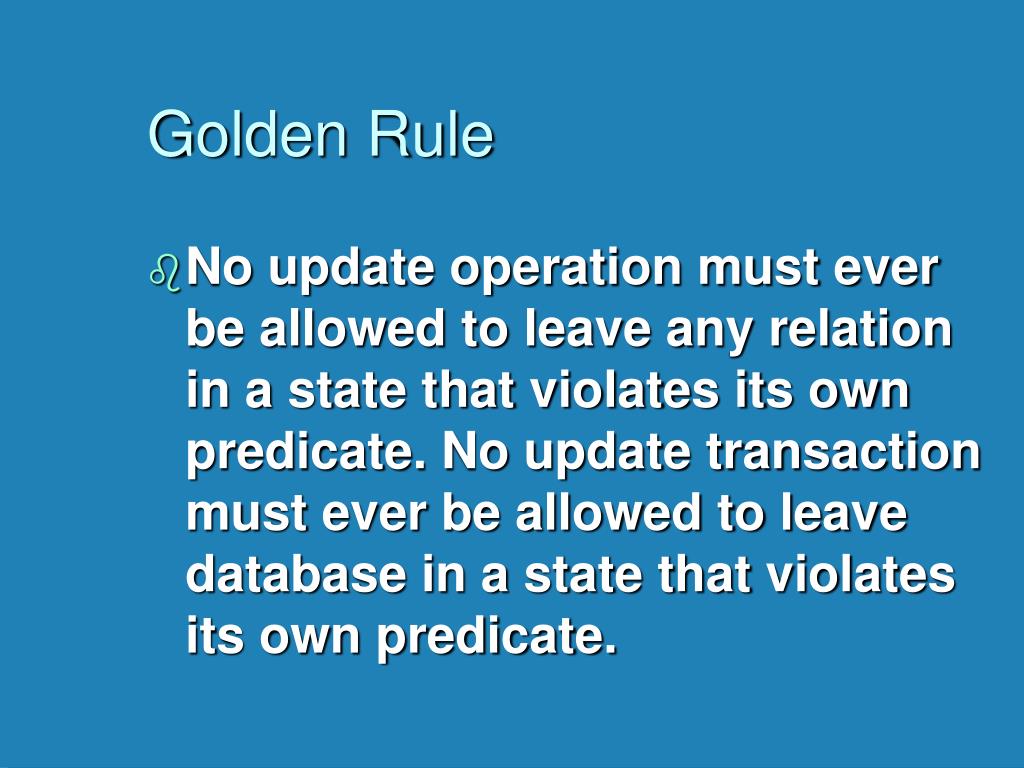 Golden Rule

No update operation must ever be allowed to leave any relation in a state that violates its own predicate. No update transaction must ever be allowed to leave database in a state that violates its own predicate.